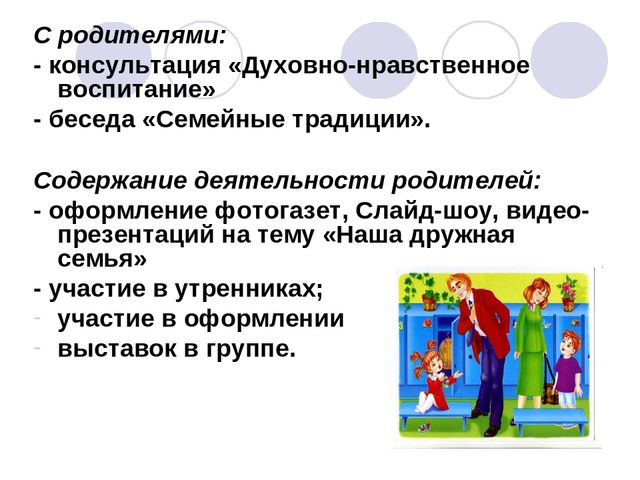 С родителями:

- консультация «Духовно-нравственное воспитание»

- беседа «Семейные традиции».

Содержание деятельности родителей:

- оформление фотогазет, Слайд-шоу, видео-презентаций на тему «Наша дружная семья»

- участие в утренниках;

- участие в оформлении

- выставок в группе.